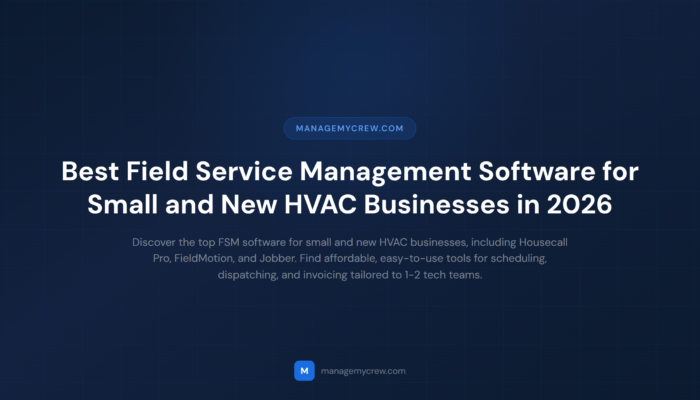 MANAGEMYCREW.COM

Best Field Service Management Software for Small and New HVAC Businesses in 2026

Discover the top FSM software for small and new HVAC businesses, including Housecall Pro, FieldMotion, and Jobber. Find affordable, easy-to-use tools for scheduling, dispatching, and invoicing tailored to 1-2 tech teams.

M managemycrew.com